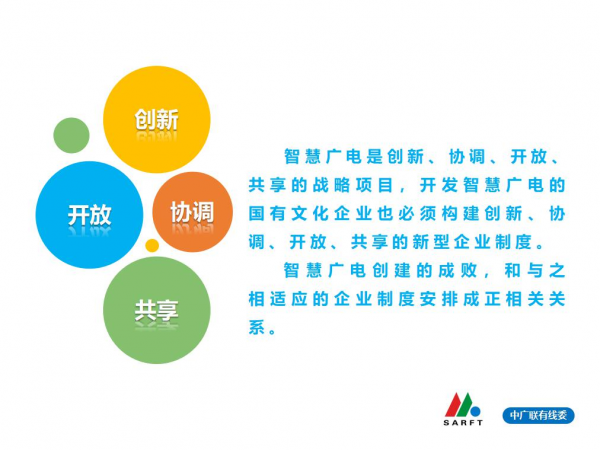 创新

开放

协调

共享

智慧广电是创新、协调、开放、共享的战略项目，开发智慧广电的国有文化企业也必须构建创新、协调、开放、共享的新型企业制度。

智慧广电创建的成败，和与之相适应的企业制度安排成正相关关系。

SARFT

中广联有线委